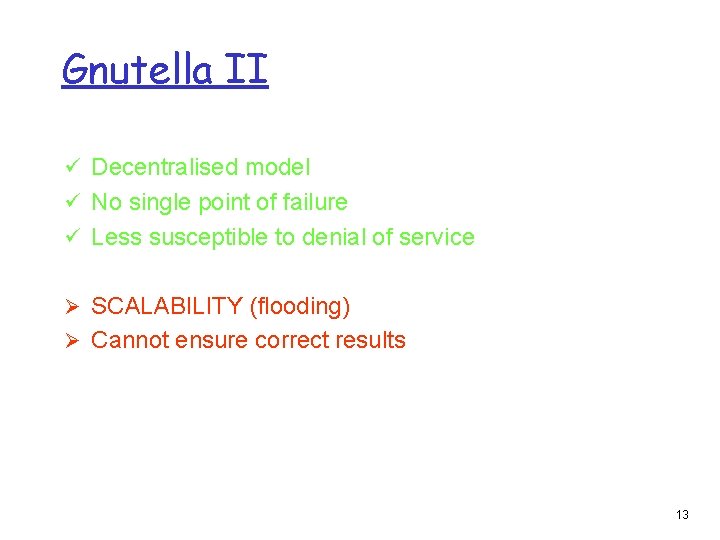 Gnutella II

✓ Decentralised model
✓ No single point of failure
✓ Less susceptible to denial of service

➢ SCALABILITY (flooding)
➢ Cannot ensure correct results

13